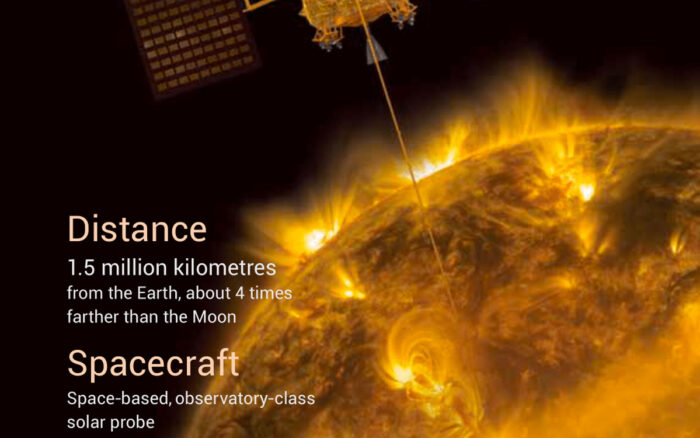 Distance
1.5 million kilometres
from the Earth, about 4 times farther than the Moon

Spacecraft
Space-based, observatory-class solar probe